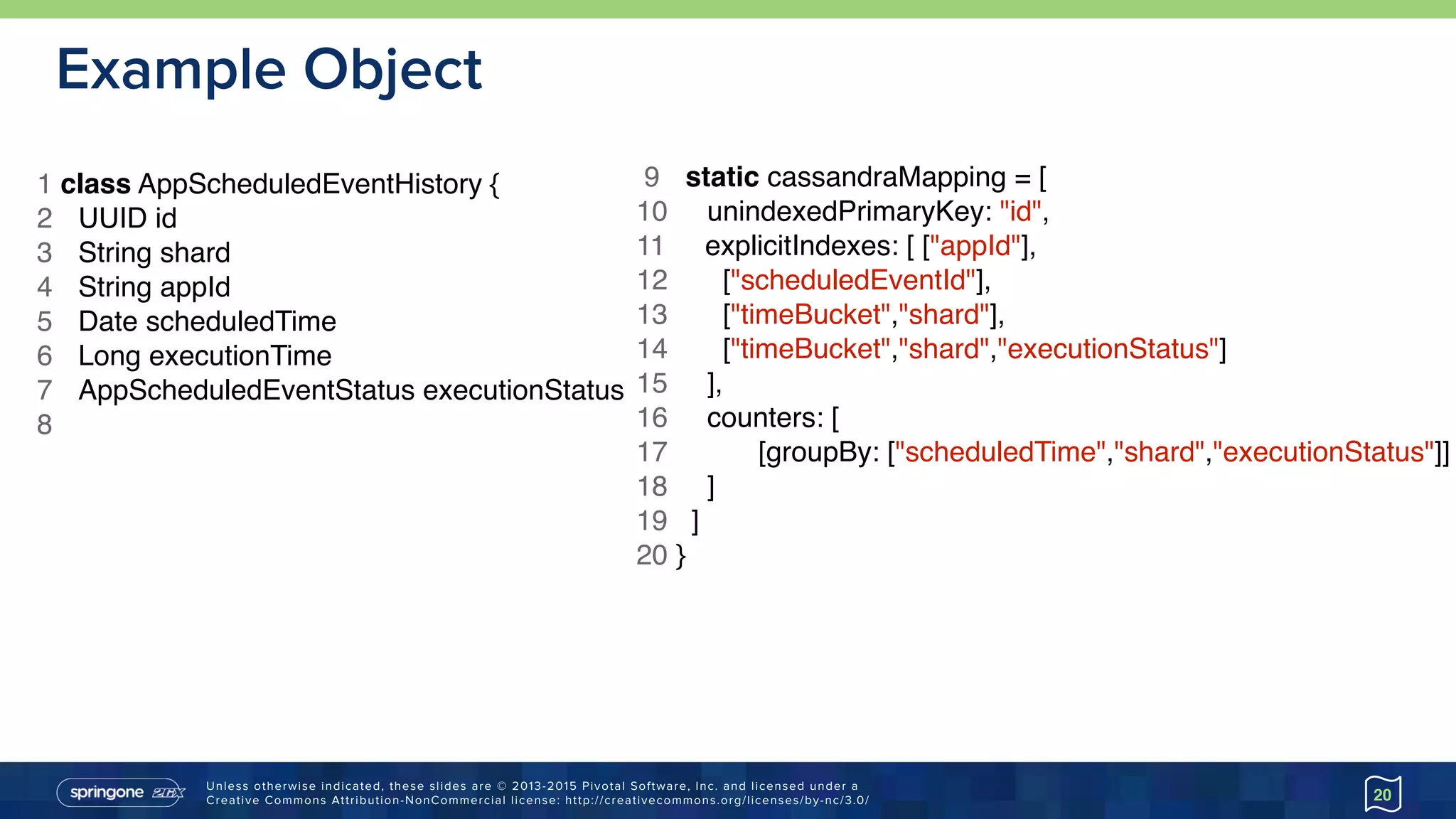 Example Object

1 class AppScheduledEventHistory {
2 UUID id
3 String shard
4 String appId
5 Date scheduledTime
6 Long executionTime
7 AppScheduledEventStatus executionStatus
8

9 static cassandraMapping = [
10 unindexedPrimaryKey: "id",
11 explicitIndexes: [ ["appId"],
12 ["scheduledEventId"],
13 ["timeBucket","shard"],
14 ["timeBucket","shard","executionStatus"]
15 ],
16 counters: [
17 [groupBy: ["scheduledTime","shard","executionStatus"]]
18 ]
19 ]
20 }

springone 2GX

Unless otherwise indicated, these slides are © 2013-2015 Pivotal Software, Inc. and licensed under a Creative Commons Attribution-NonCommercial license: http://creativecommons.org/licenses/by-nc/3.0/

20